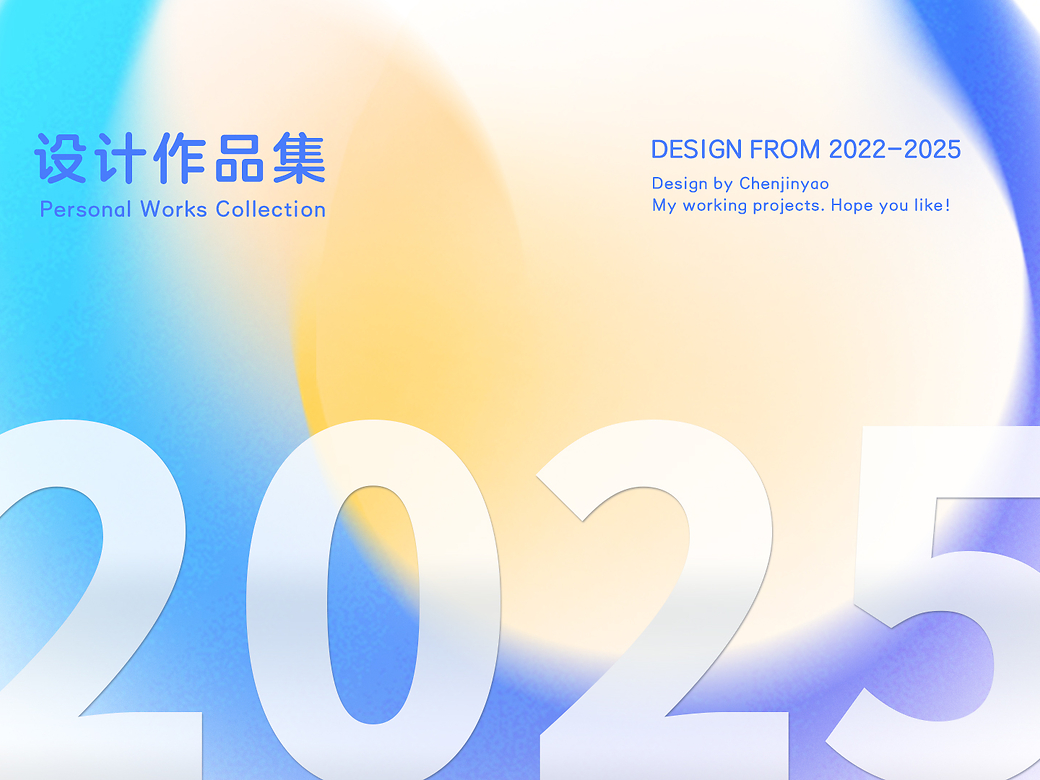 设计作品集
Personal Works Collection

DESIGN FROM 2022-2025
Design by Chenjinyao
My working projects. Hope you like!

2025